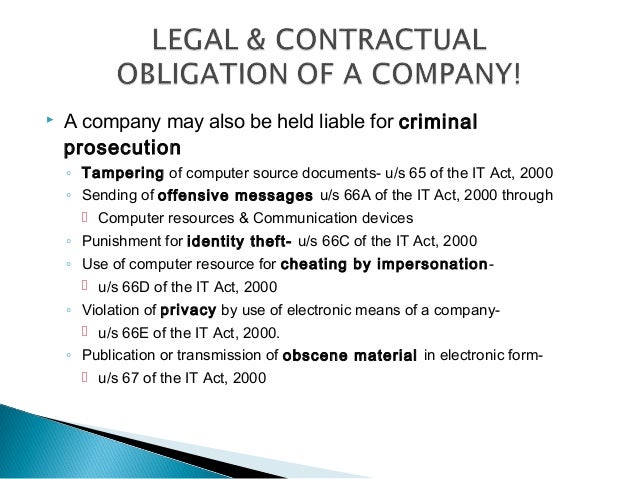 LEGAL & CONTRACTUAL OBLIGATION OF A COMPANY!

A company may also be held liable for criminal prosecution

Tampering of computer source documents- u/s 65 of the IT Act, 2000

Sending of offensive messages u/s 66A of the IT Act, 2000 through

Computer resources & Communication devices

Punishment for identity theft- u/s 66C of the IT Act, 2000

Use of computer resource for cheating by impersonation-

u/s 66D of the IT Act, 2000

Violation of privacy by use of electronic means of a company-

u/s 66E of the IT Act, 2000.

Publication or transmission of obscene material in electronic form-

u/s 67 of the IT Act, 2000